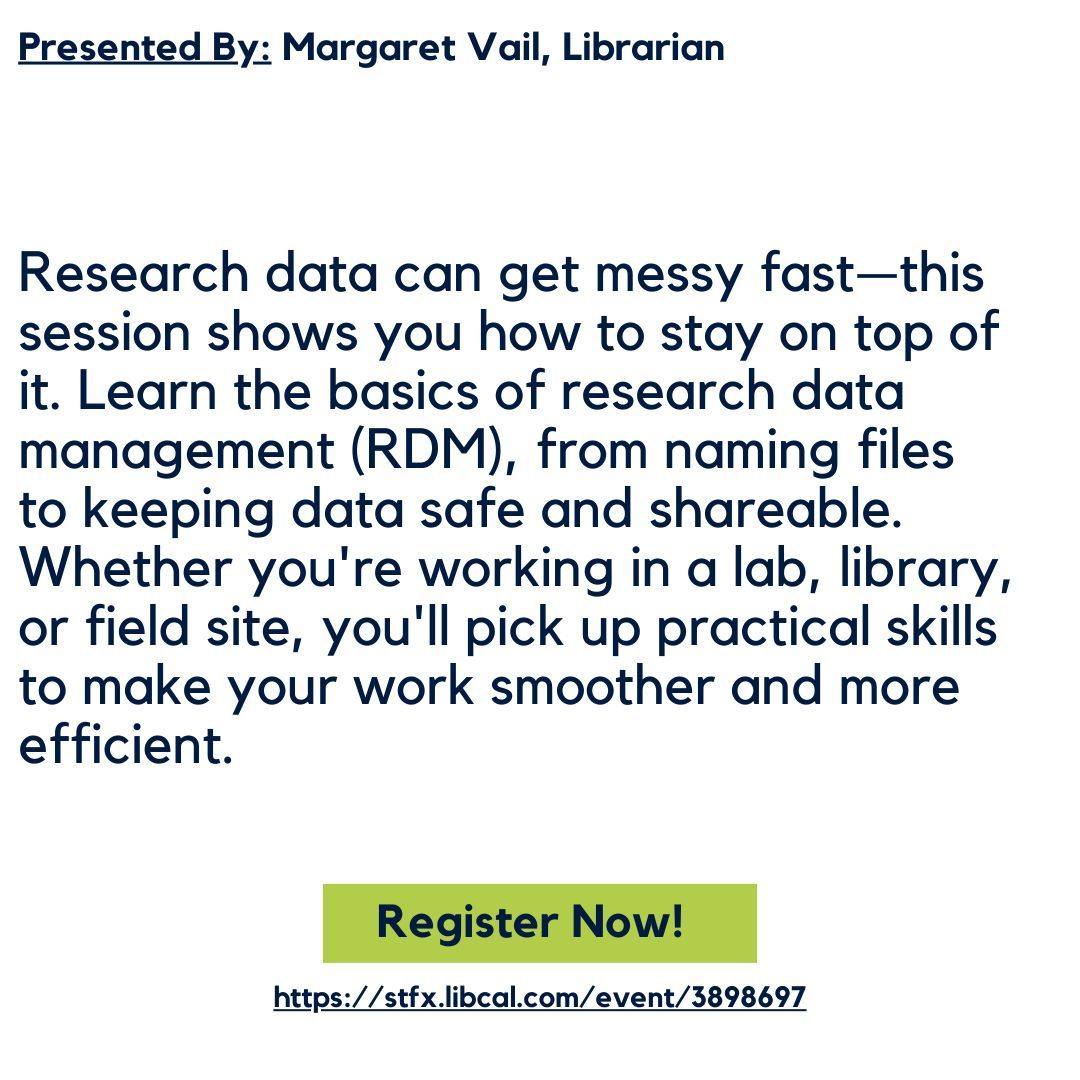 Presented By: Margaret Vail, Librarian

Research data can get messy fast—this session shows you how to stay on top of it. Learn the basics of research data management (RDM), from naming files to keeping data safe and shareable. Whether you're working in a lab, library, or field site, you'll pick up practical skills to make your work smoother and more efficient.

Register Now!

https://stfx.libcal.com/event/3898697